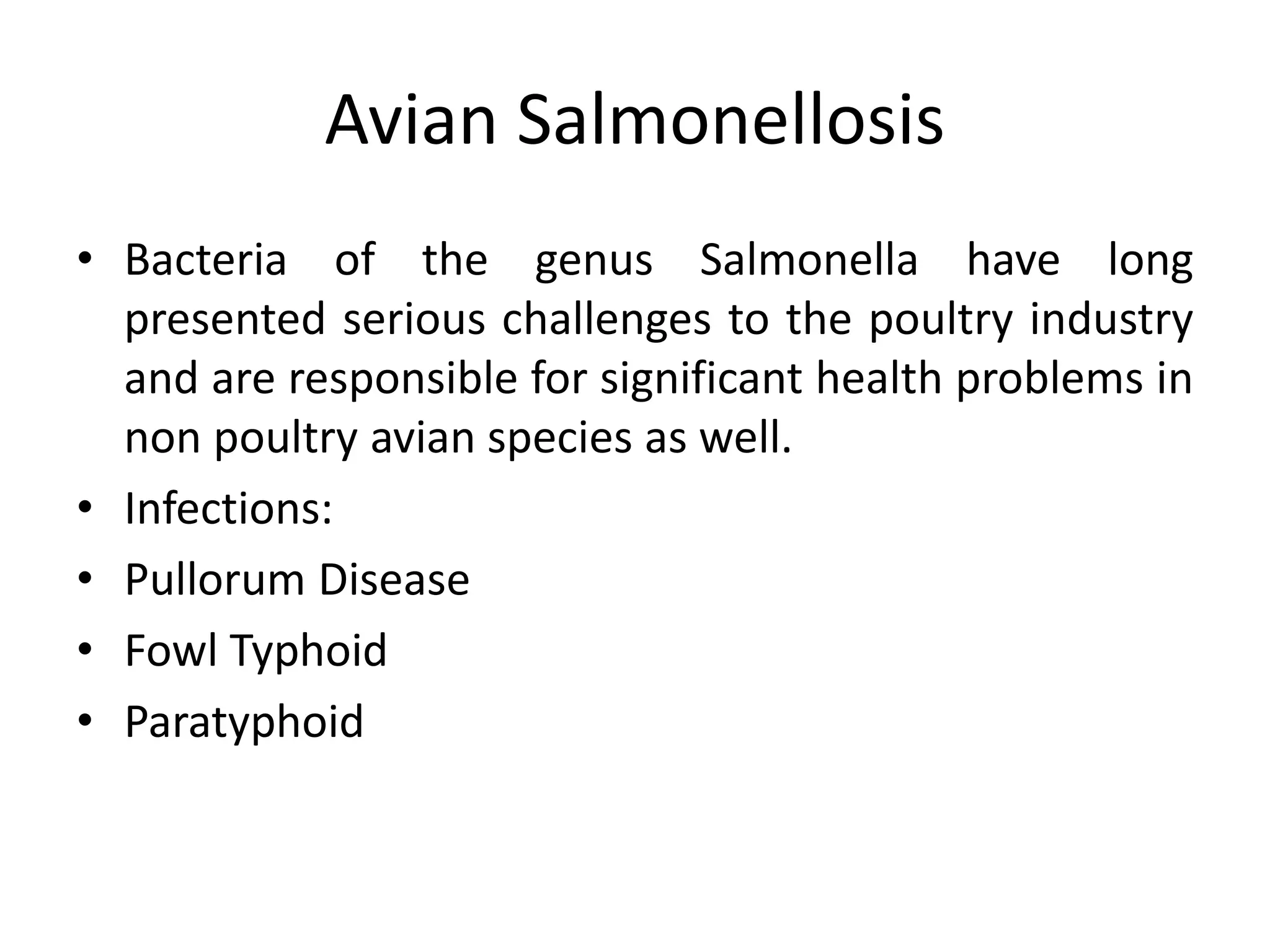 Avian Salmonellosis

• Bacteria of the genus Salmonella have long presented serious challenges to the poultry industry and are responsible for significant health problems in non poultry avian species as well.
• Infections:
• Pullorum Disease
• Fowl Typhoid
• Paratyphoid